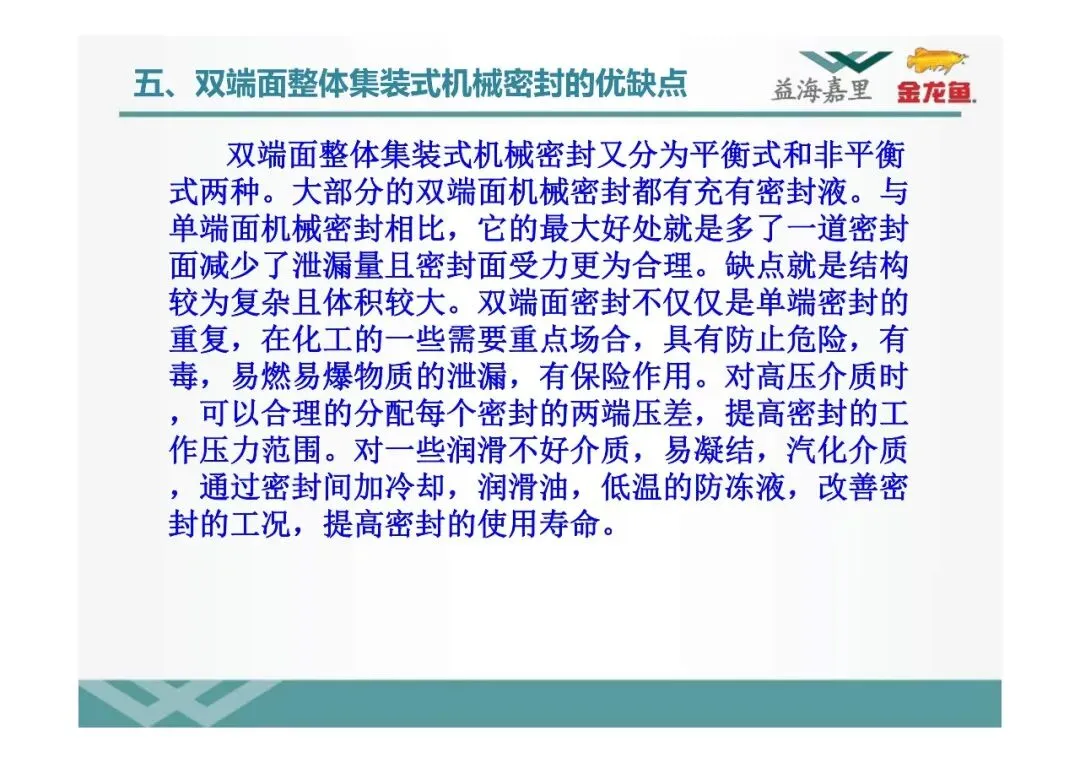 五、双端面整体集装式机械密封的优缺点

益海嘉里 金龙鱼

双端面整体集装式机械密封又分为平衡式和非平衡式两种。大部分的双端面机械密封都有充有密封液。与单端面机械密封相比，它的最大好处就是多了一道密封面减少了泄漏量且密封面受力更为合理。缺点就是结构较为复杂且体积较大。双端面密封不仅仅是单端密封的重复，在化工的一些需要重点场合，具有防止危险，有毒，易燃易爆物质的泄漏，有保险作用。对高压介质时，可以合理的分配每个密封的两端压差，提高密封的工作压力范围。对一些润滑不好介质，易凝结，汽化介质，通过密封间加冷却，润滑油，低温的防冻液，改善密封的工况，提高密封的使用寿命。